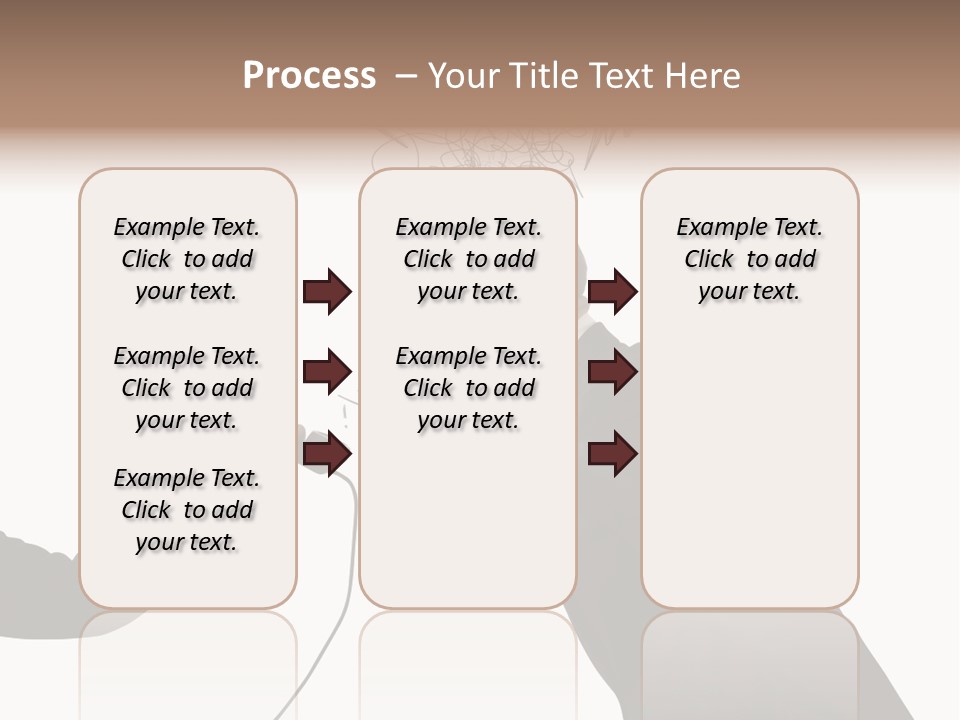 Process – Your Title Text Here

Example Text. Click to add your text.

Example Text. Click to add your text.

Example Text. Click to add your text.

Example Text. Click to add your text.

Example Text. Click to add your text.

Example Text. Click to add your text.